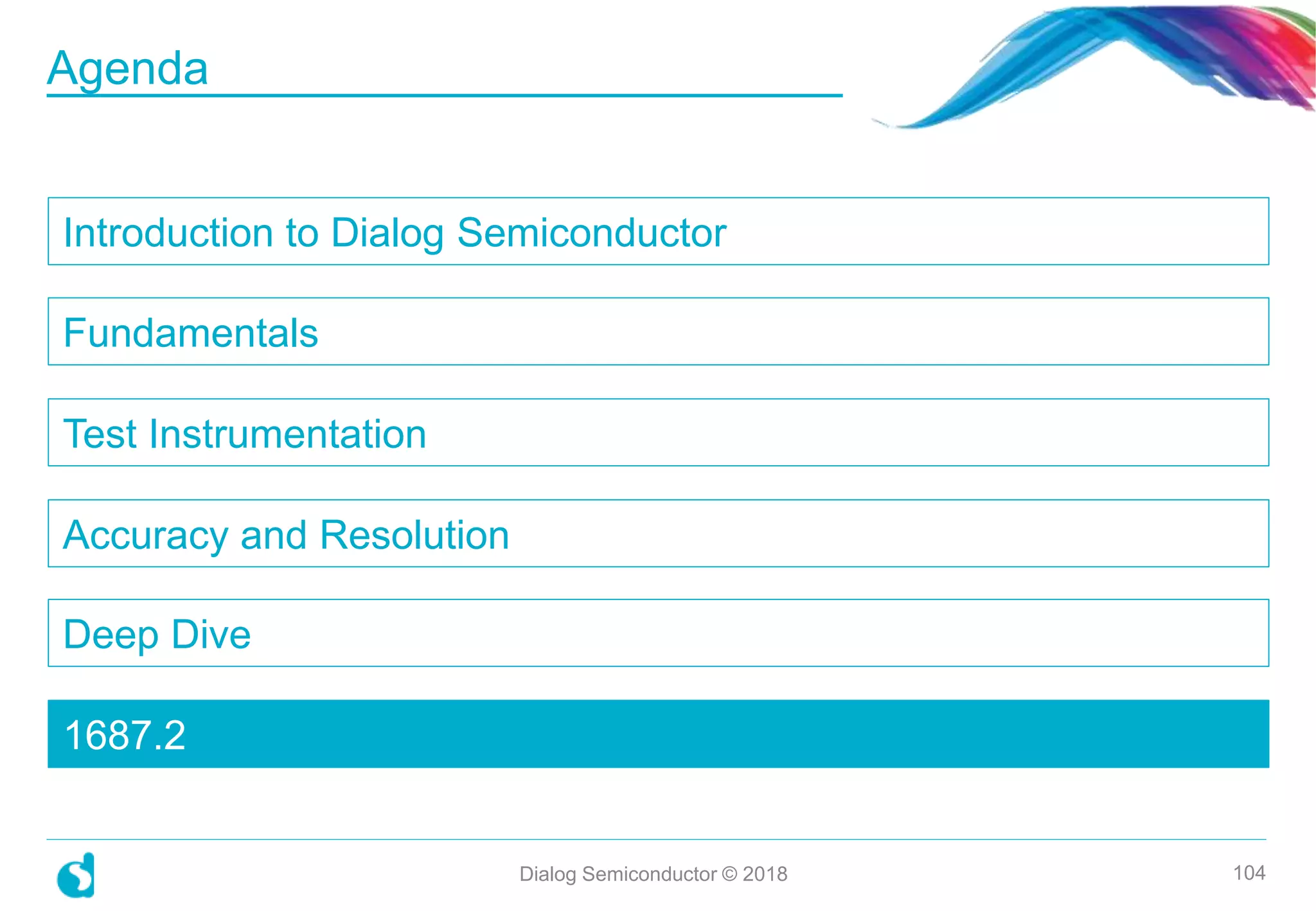 Agenda

Introduction to Dialog Semiconductor

Fundamentals

Test Instrumentation

Accuracy and Resolution

Deep Dive

1687.2

Dialog Semiconductor © 2018

104